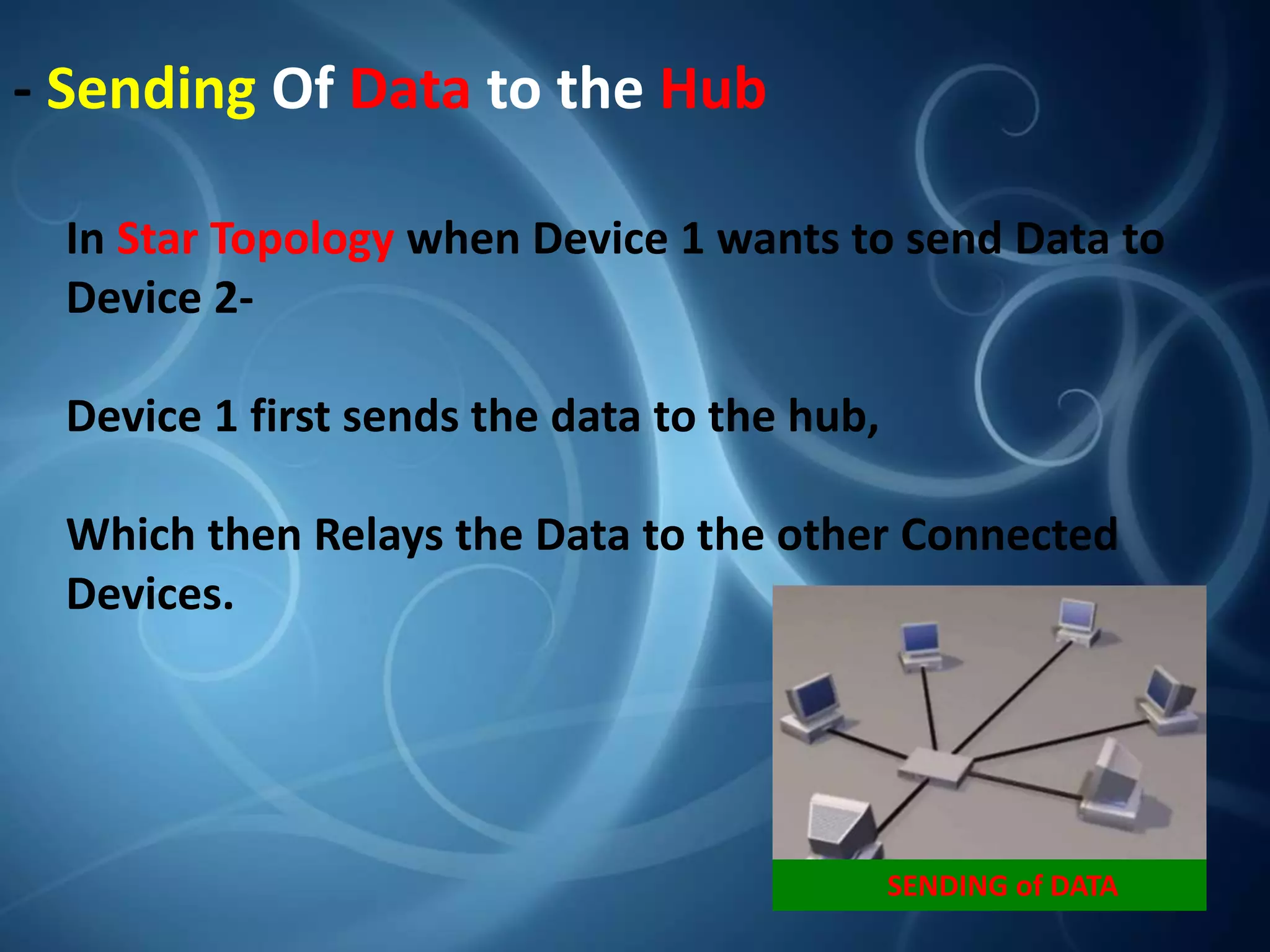 - Sending Of Data to the Hub

In Star Topology when Device 1 wants to send Data to Device 2-

Device 1 first sends the data to the hub,

Which then Relays the Data to the other Connected Devices.

SENDING of DATA